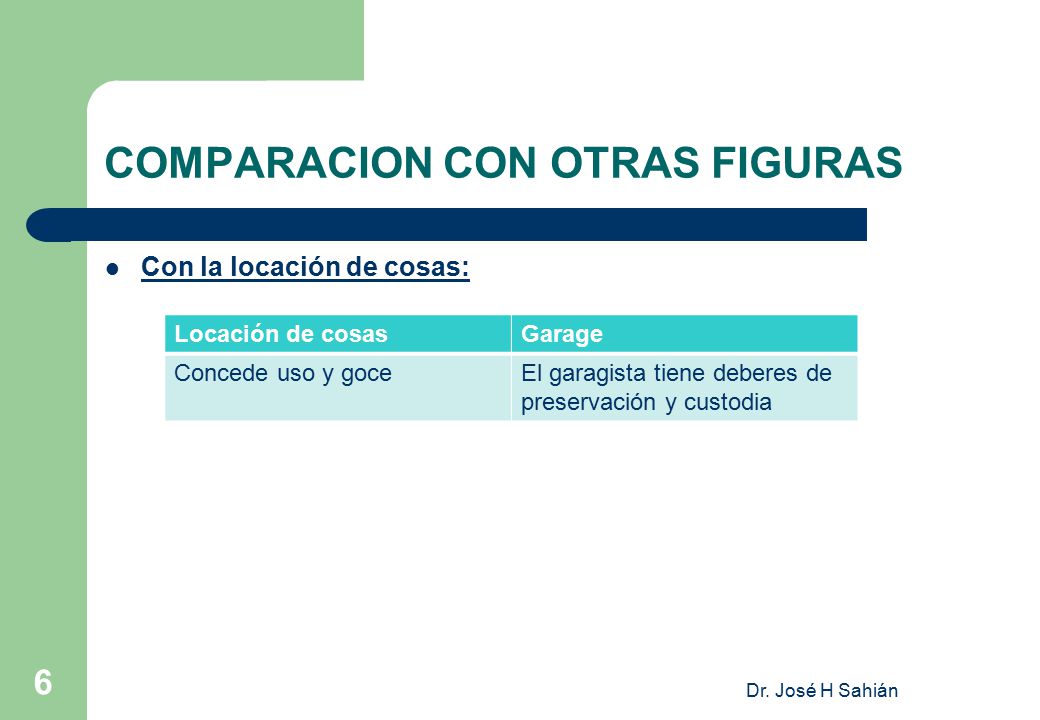 COMPARACION CON OTRAS FIGURAS

Con la locación de cosas:

| Locación de cosas | Garage |
|---|---|
| Concede uso y goce | El garagista tiene deberes de preservación y custodia |

6

Dr. José H Sahián